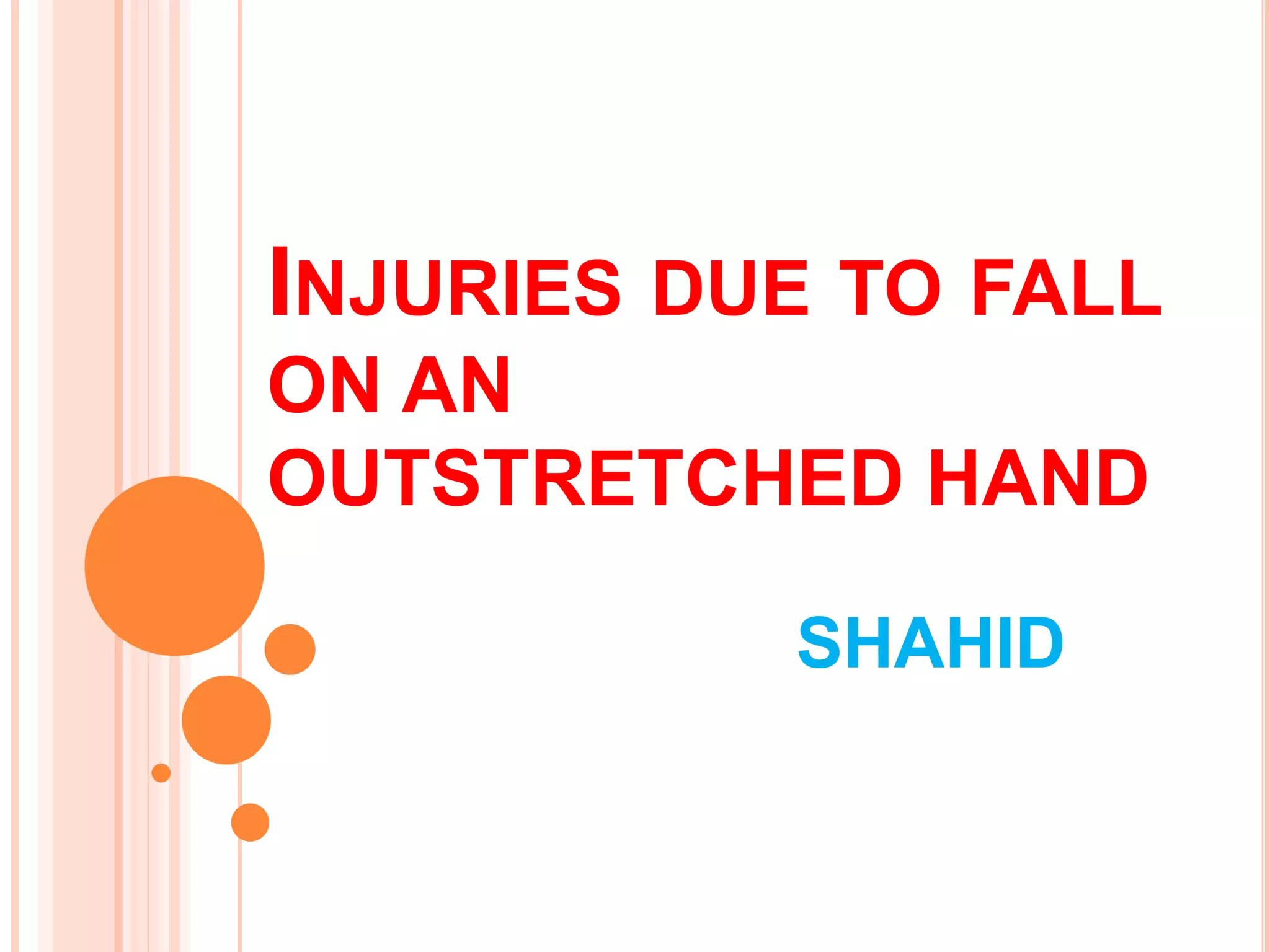 INJURIES DUE TO FALL ON AN OUTSTRETCHED HAND

SHAHID